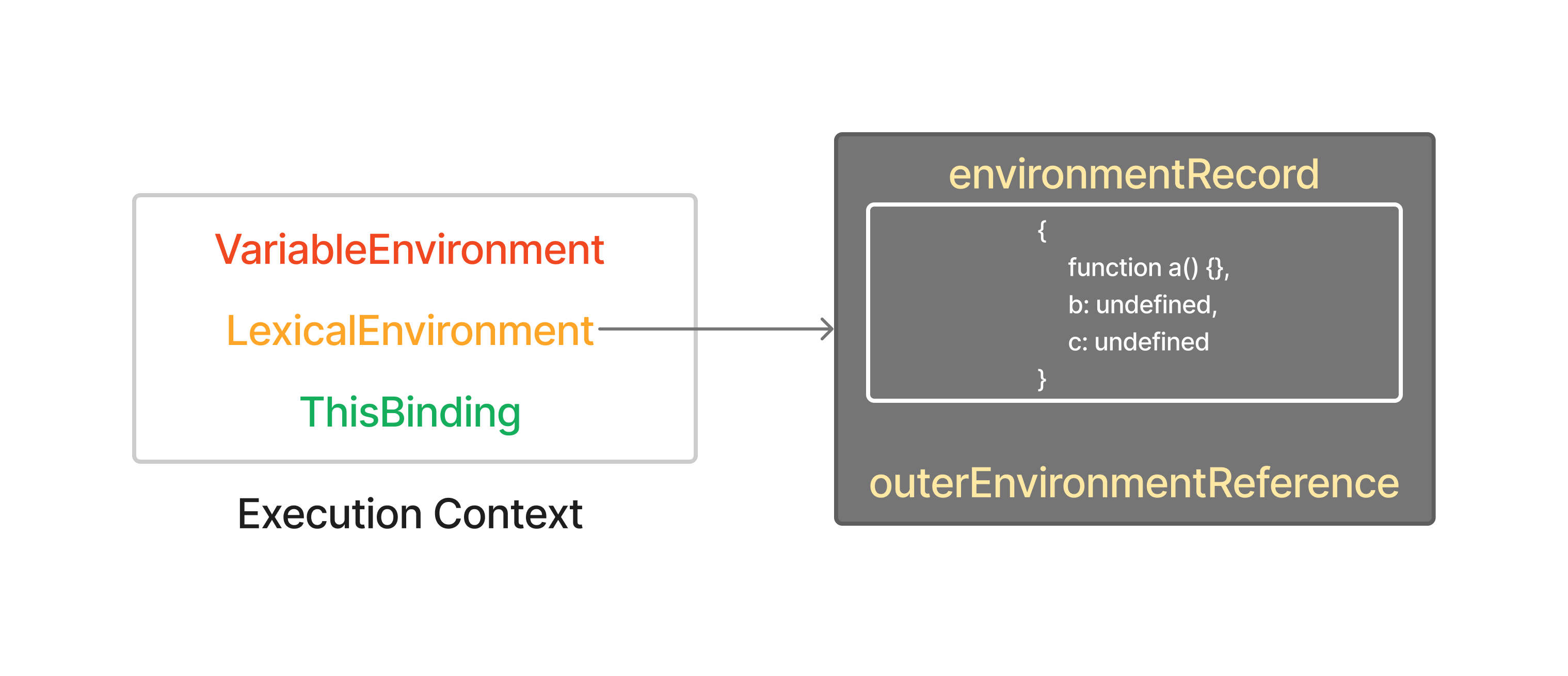 VariableEnvironment

LexicalEnvironment

ThisBinding

Execution Context

environmentRecord

{
function a() {},
b: undefined,
c: undefined
}

outerEnvironmentReference